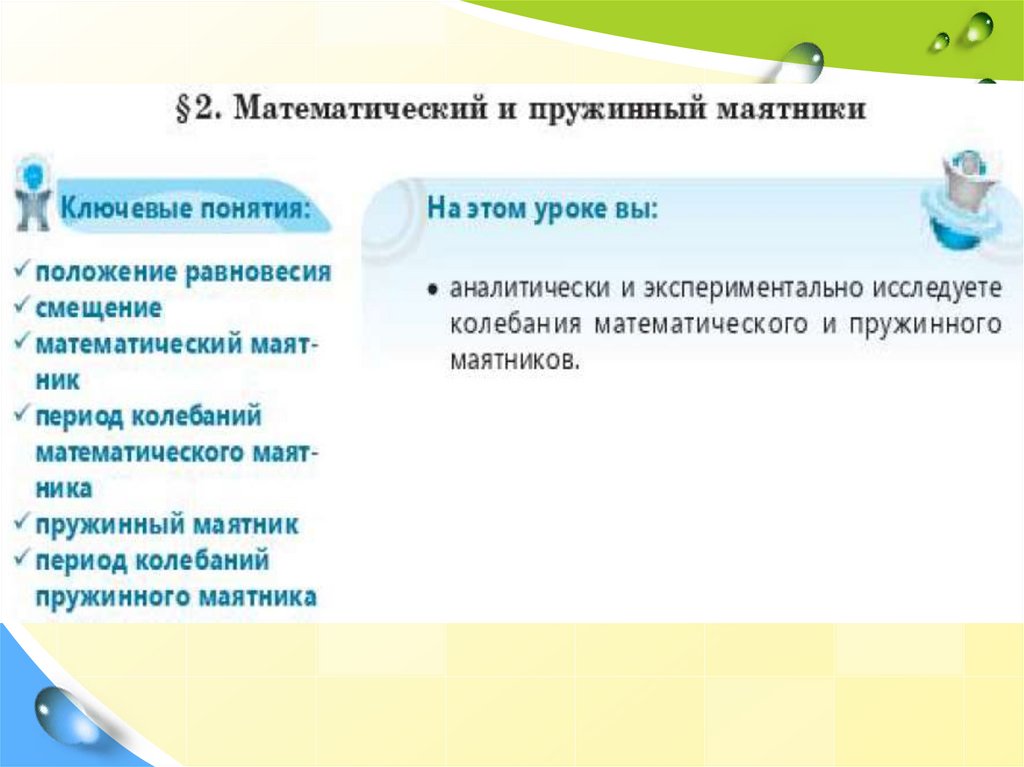 §2. Математический и пружинный маятники

Ключевые понятия:

✓ положение равновесия
✓ смещение
✓ математический маятник
✓ период колебаний математического маятника
✓ пружинный маятник
✓ период колебаний пружинного маятника

На этом уроке вы:

• аналитически и экспериментально исследуете колебания математического и пружинного маятников.